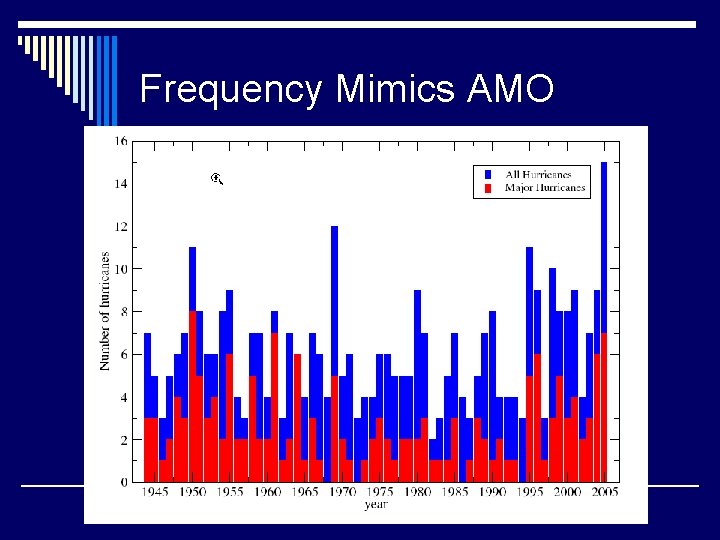 Frequency Mimics AMO

All Hurricanes
Major Hurricanes

Number of hurricanes

16
14
12
10
8
6
4
2
0

1945 1950 1955 1960 1965 1970 1975 1980 1985 1990 1995 2000 2005

year